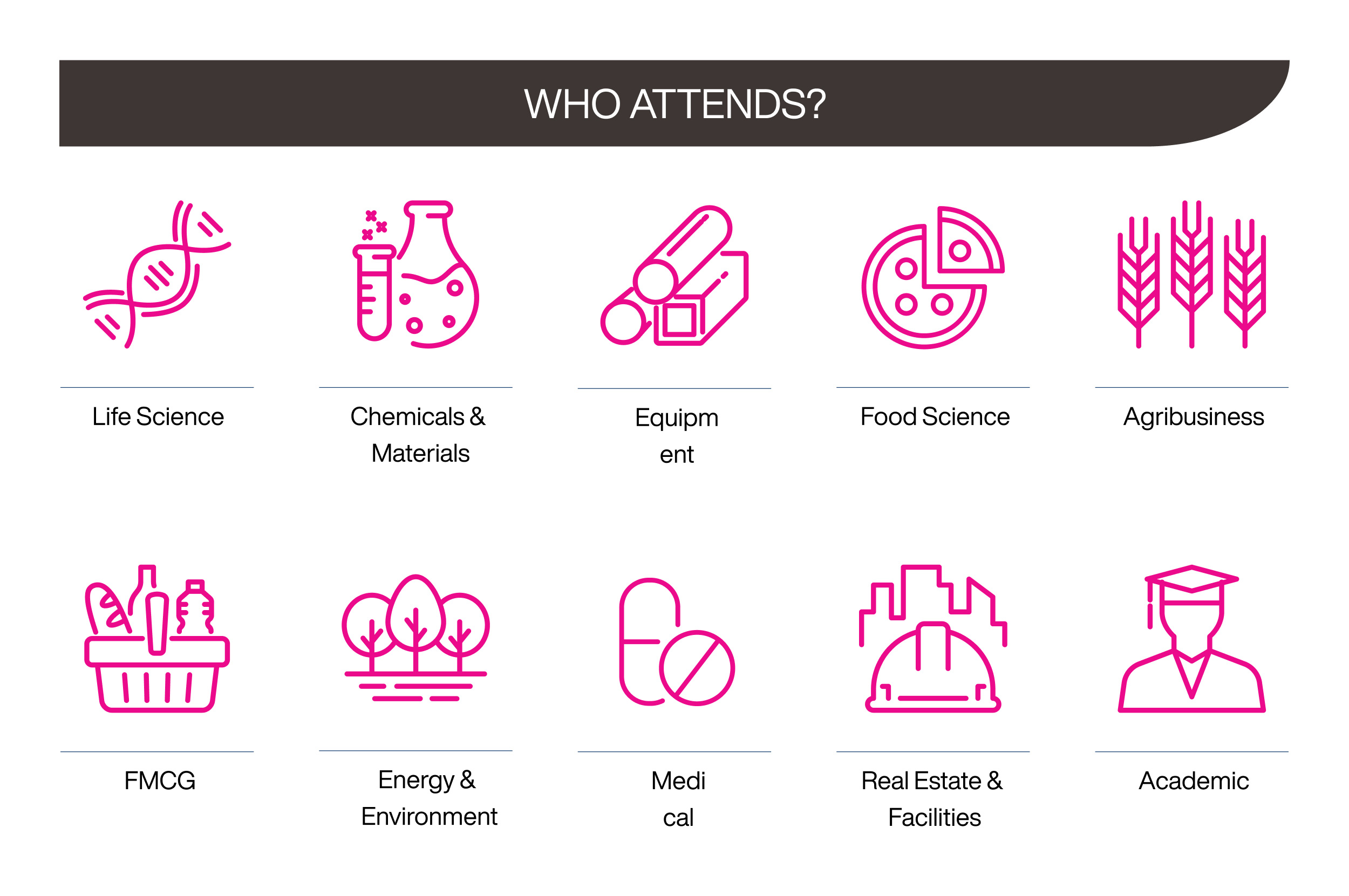 WHO ATTENDS?

Life Science

Chemicals & Materials

Equipm ent

Food Science

Agribusiness

FMCG

Energy & Environment

Medi cal

Real Estate & Facilities

Academic